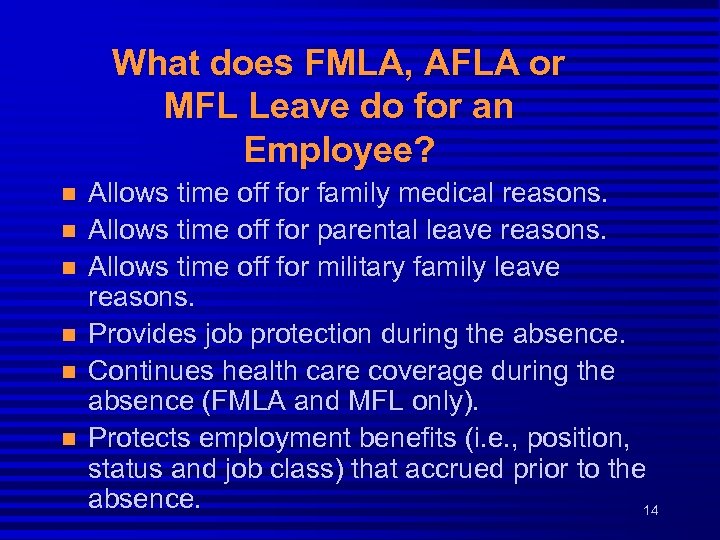 What does FMLA, AFLA or MFL Leave do for an Employee?

- Allows time off for family medical reasons.
- Allows time off for parental leave reasons.
- Allows time off for military family leave reasons.
- Provides job protection during the absence.
- Continues health care coverage during the absence (FMLA and MFL only).
- Protects employment benefits (i.e., position, status and job class) that accrued prior to the absence.

14